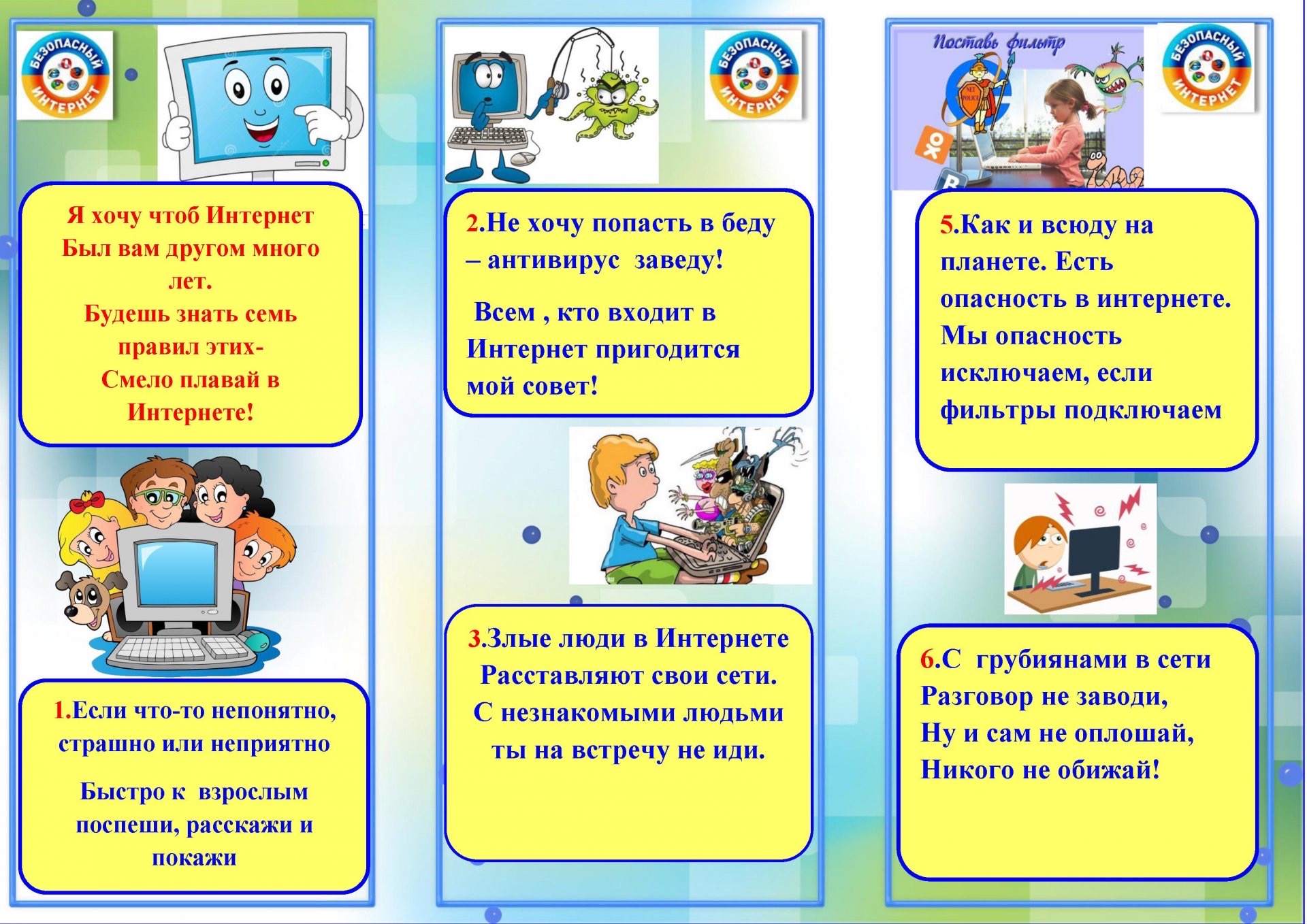 БЕЗОПАСНЫЙ ИНТЕРНЕТ

Я хочу чтоб Интернет
Был вам другом много лет.
Будешь знать семь правил этих-
Смело плавай в Интернете!

1.Если что-то непонятно, страшно или неприятно

Быстро к взрослым поспеши, расскажи и покажи

БЕЗОПАСНЫЙ ИНТЕРНЕТ

2.Не хочу попасть в беду – антивирус заведу!

Всем , кто входит в Интернет пригодится мой совет!

3.Злые люди в Интернете
Расставляют свои сети.
С незнакомыми людьми
ты на встречу не иди.

Поставь фильтр

NET POLICE

БЕЗОПАСНЫЙ ИНТЕРНЕТ

5.Как и всюду на планете. Есть опасность в интернете. Мы опасность исключаем, если фильтры подключаем

6.С грубиянами в сети
Разговор не заводи,
Ну и сам не оплошай,
Никого не обижай!